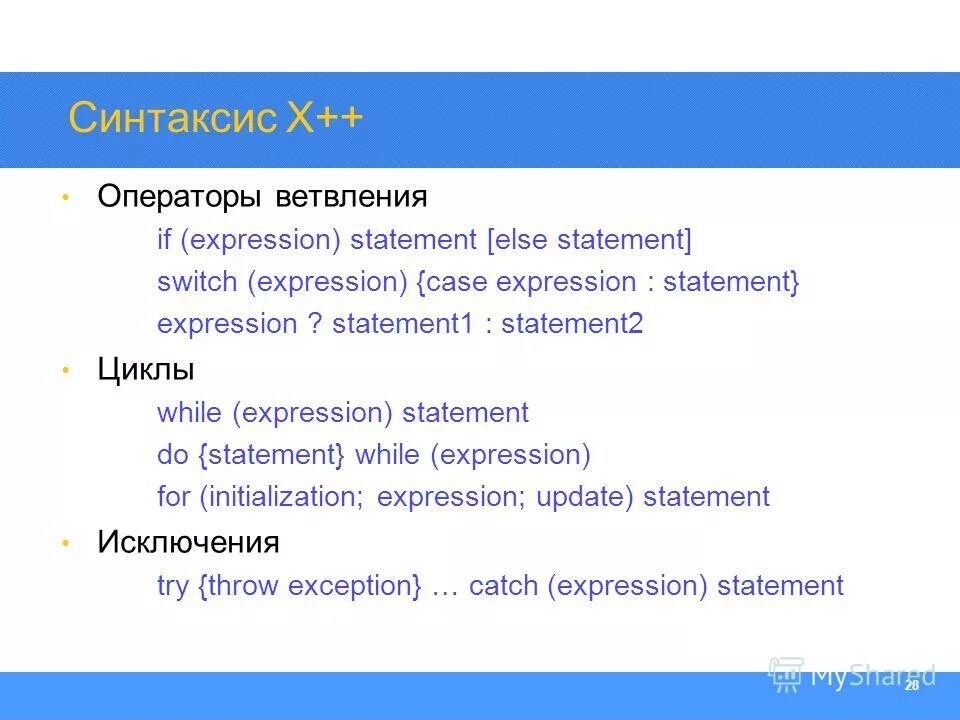 Синтаксис X++

• Операторы ветвления
if (expression) statement [else statement]
switch (expression) {case expression : statement}
expression ? statement1 : statement2

• Циклы
while (expression) statement
do {statement} while (expression)
for (initialization; expression; update) statement

• Исключения
try {throw exception} … catch (expression) statement

MyShared

28